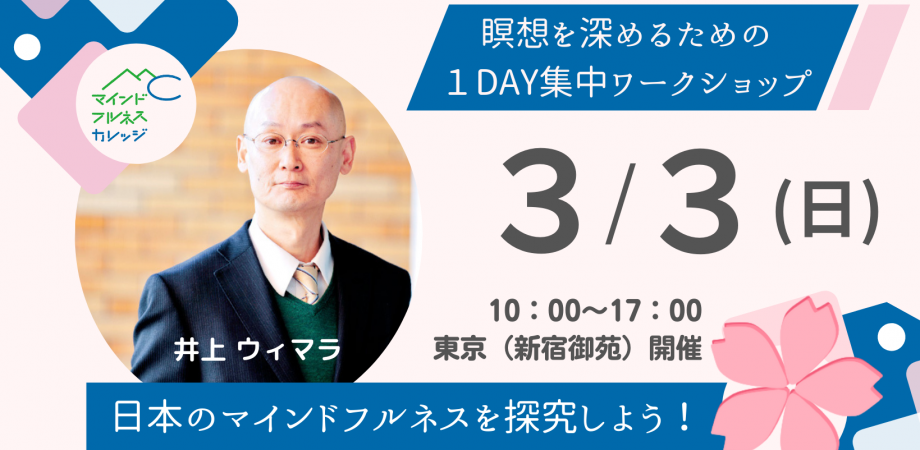 マインドフルネスカレッジ

瞑想を深めるための
1DAY集中ワークショップ

3/3(日)

10：00〜17：00
東京（新宿御苑）開催

井上 ウィマラ

日本のマインドフルネスを探究しよう！